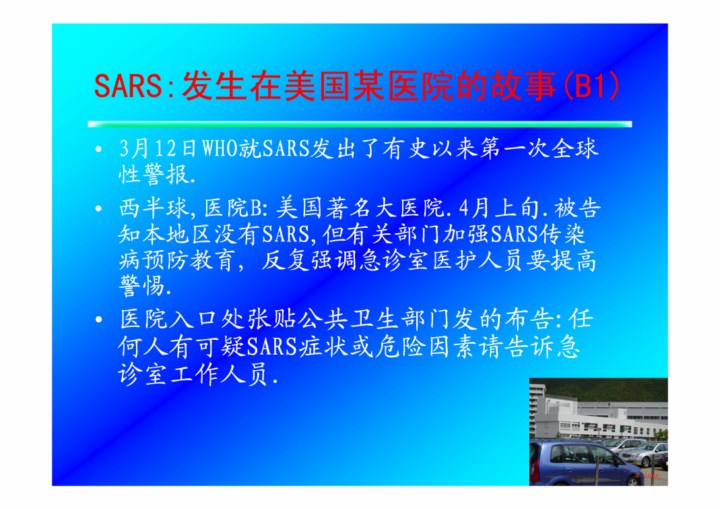 SARS:发生在美国某医院的故事(B1)

• 3月12日WHO就SARS发出了有史以来第一次全球性警报.

• 西半球,医院B:美国著名大医院.4月上旬.被告知本地区没有SARS,但有关部门加强SARS传染病预防教育,反复强调急诊室医护人员要提高警惕.

• 医院入口处张贴公共卫生部门发的布告:任何人有可疑SARS症状或危险因素请告诉急诊室工作人员.